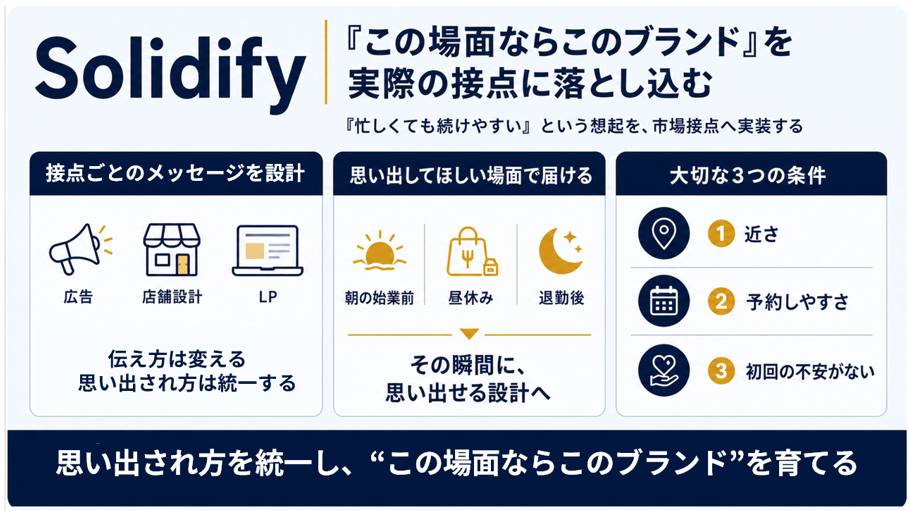 Solidify

『この場面ならこのブランド』を実際の接点に落とし込む

『忙しくても続けやすい』という想起を、市場接点へ実装する

接点ごとのメッセージを設計

広告

店舗設計

LP

伝え方は変える
思い出され方は統一する

思い出してほしい場面で届ける

朝の始業前

昼休み

退勤後

その瞬間に、
思い出せる設計へ

大切な3つの条件

1 近さ

2 予約しやすさ

3 初回の不安がない

思い出され方を統一し、“この場面ならこのブランド”を育てる